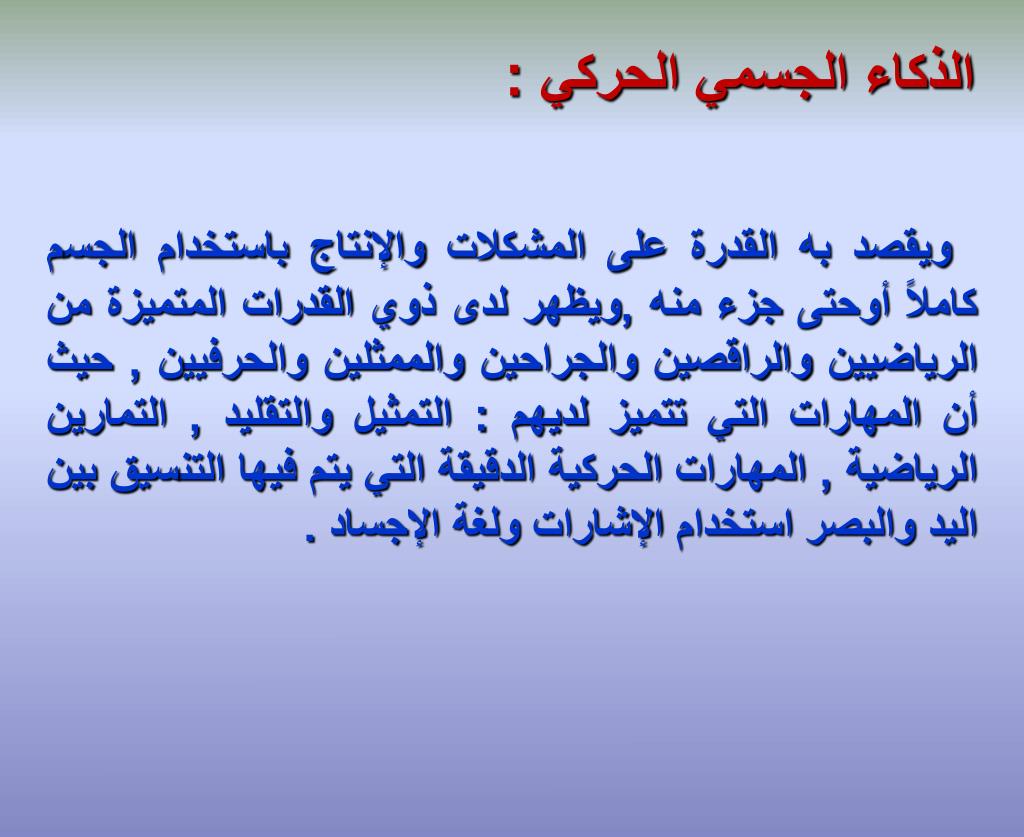 الذكاء الجسمي الحركي :

ويقصد به القدرة على المشكلات والإنتاج باستخدام الجسم كاملاً أوحتى جزء منه ,ويظهر لدى ذوي القدرات المتميزة من الرياضيين والراقصين والجراحين والممثلين والحرفيين , حيث أن المهارات التي تتميز لديهم : التمثيل والتقليد , التمارين الرياضية , المهارات الحركية الدقيقة التي يتم فيها التنسيق بين اليد والبصر استخدام الإشارات ولغة الإجساد .